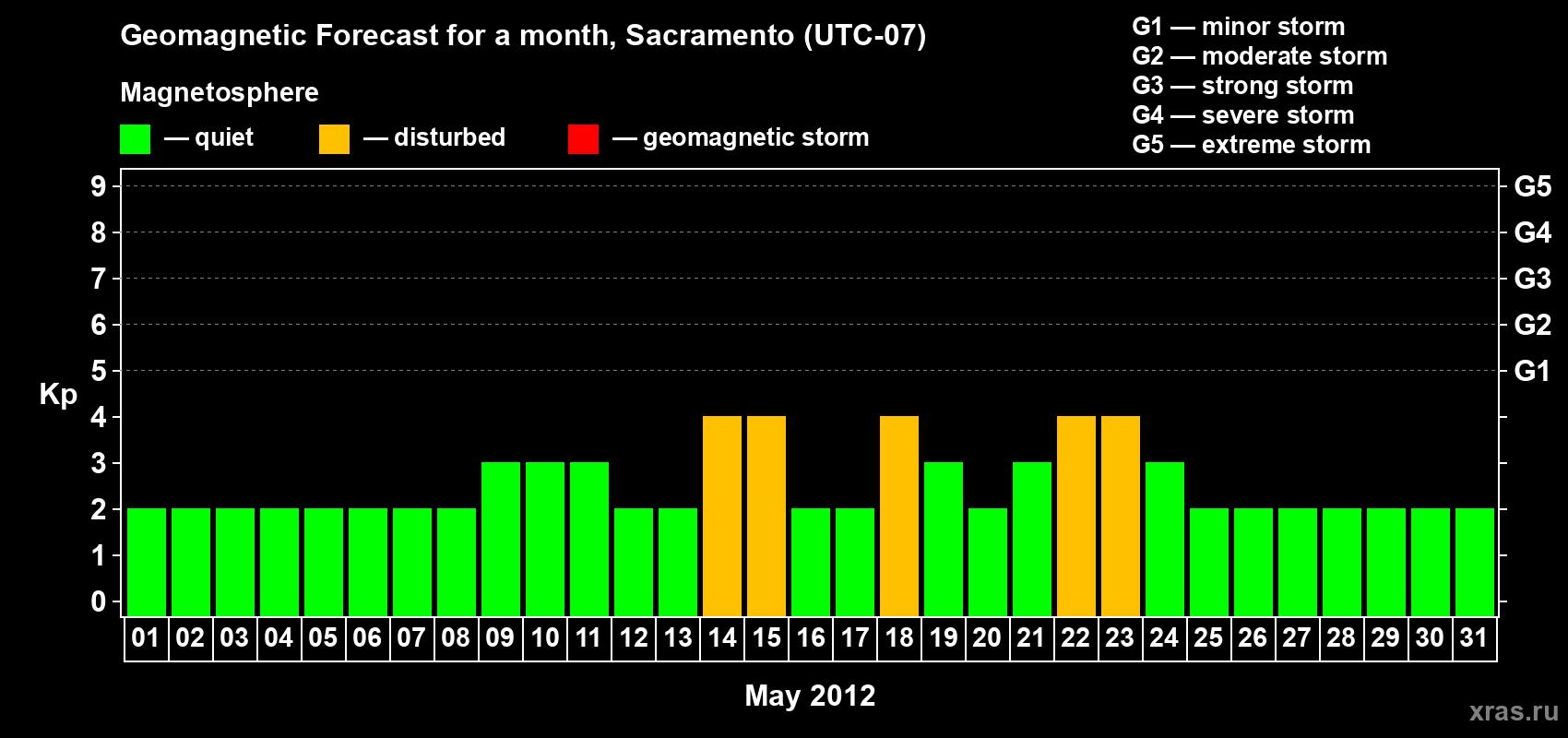 Geomagnetic Forecast for a month, Sacramento (UTC-07)

Magnetosphere

— quiet — disturbed — geomagnetic storm

G1 — minor storm
G2 — moderate storm
G3 — strong storm
G4 — severe storm
G5 — extreme storm

Kp

9
8
7
6
5
4
3
2
1
0

G5
G4
G3
G2
G1

01 02 03 04 05 06 07 08 09 10 11 12 13 14 15 16 17 18 19 20 21 22 23 24 25 26 27 28 29 30 31

May 2012

xras.ru